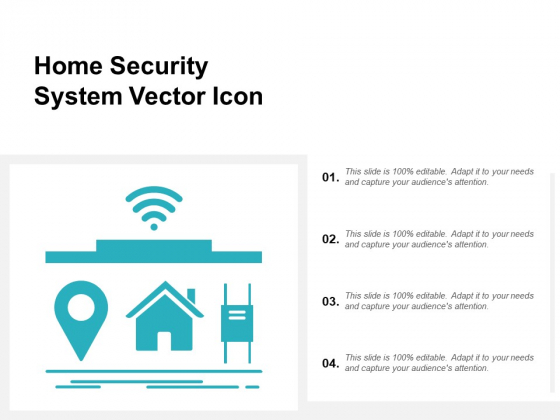 Home Security System Vector Icon

01. This slide is 100% editable. Adapt it to your needs and capture your audience's attention.

02. This slide is 100% editable. Adapt it to your needs and capture your audience's attention.

03. This slide is 100% editable. Adapt it to your needs and capture your audience's attention.

04. This slide is 100% editable. Adapt it to your needs and capture your audience's attention.